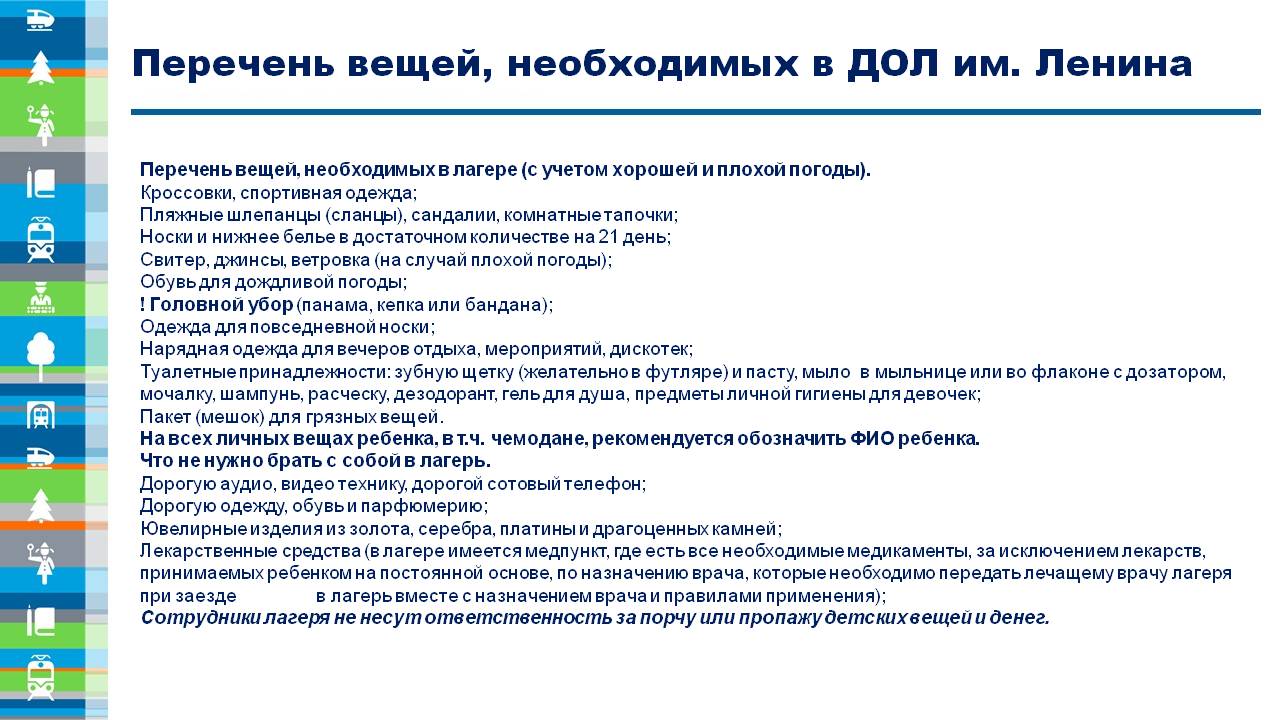 Перечень вещей, необходимых в ДОЛ им. Ленина

Перечень вещей, необходимых в лагере (с учетом хорошей и плохой погоды).
Кроссовки, спортивная одежда;
Пляжные шлепанцы (сланцы), сандалии, комнатные тапочки;
Носки и нижнее белье в достаточном количестве на 21 день;
Свитер, джинсы, ветровка (на случай плохой погоды);
Обувь для дождливой погоды;
! Головной убор (панама, кепка или бандана);
Одежда для повседневной носки;
Нарядная одежда для вечеров отдыха, мероприятий, дискотек;
Туалетные принадлежности: зубную щетку (желательно в футляре) и пасту, мыло в мыльнице или во флаконе с дозатором, мочалку, шампунь, расческу, дезодорант, гель для душа, предметы личной гигиены для девочек;
Пакет (мешок) для грязных вещей.
На всех личных вещах ребенка, в т.ч. чемодане, рекомендуется обозначить ФИО ребенка.
Что не нужно брать с собой в лагерь.
Дорогую аудио, видео технику, дорогой сотовый телефон;
Дорогую одежду, обувь и парфюмерию;
Ювелирные изделия из золота, серебра, платины и драгоценных камней;
Лекарственные средства (в лагере имеется медпункт, где есть все необходимые медикаменты, за исключением лекарств, принимаемых ребенком на постоянной основе, по назначению врача, которые необходимо передать лечащему врачу лагеря при заезде в лагерь вместе с назначением врача и правилами применения);
Сотрудники лагеря не несут ответственность за порчу или пропажу детских вещей и денег.